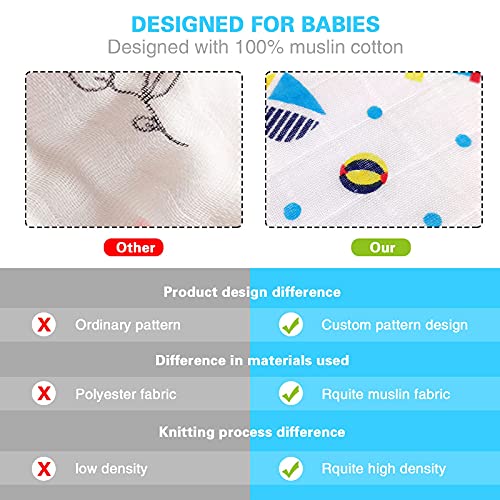 DESIGNED FOR BABIES
Designed with 100% muslin cotton

Other

Our

Product design difference

Ordinary pattern

Custom pattern design

Difference in materials used

Polyester fabric

Rquite muslin fabric

Knitting process difference

low density

Rquite high density